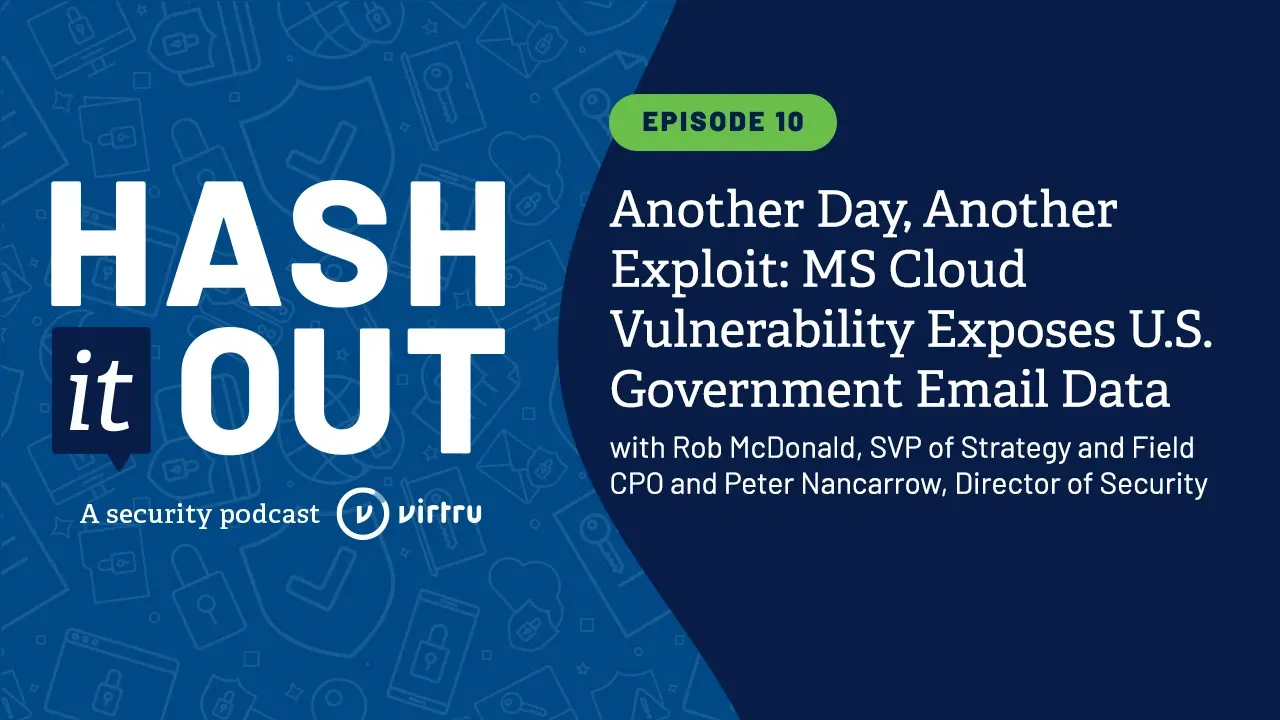 HASH it OUT

A security podcast virtru

EPISODE 10

Another Day, Another Exploit: MS Cloud Vulnerability Exposes U.S. Government Email Data

with Rob McDonald, SVP of Strategy and Field CPO and Peter Nancarrow, Director of Security